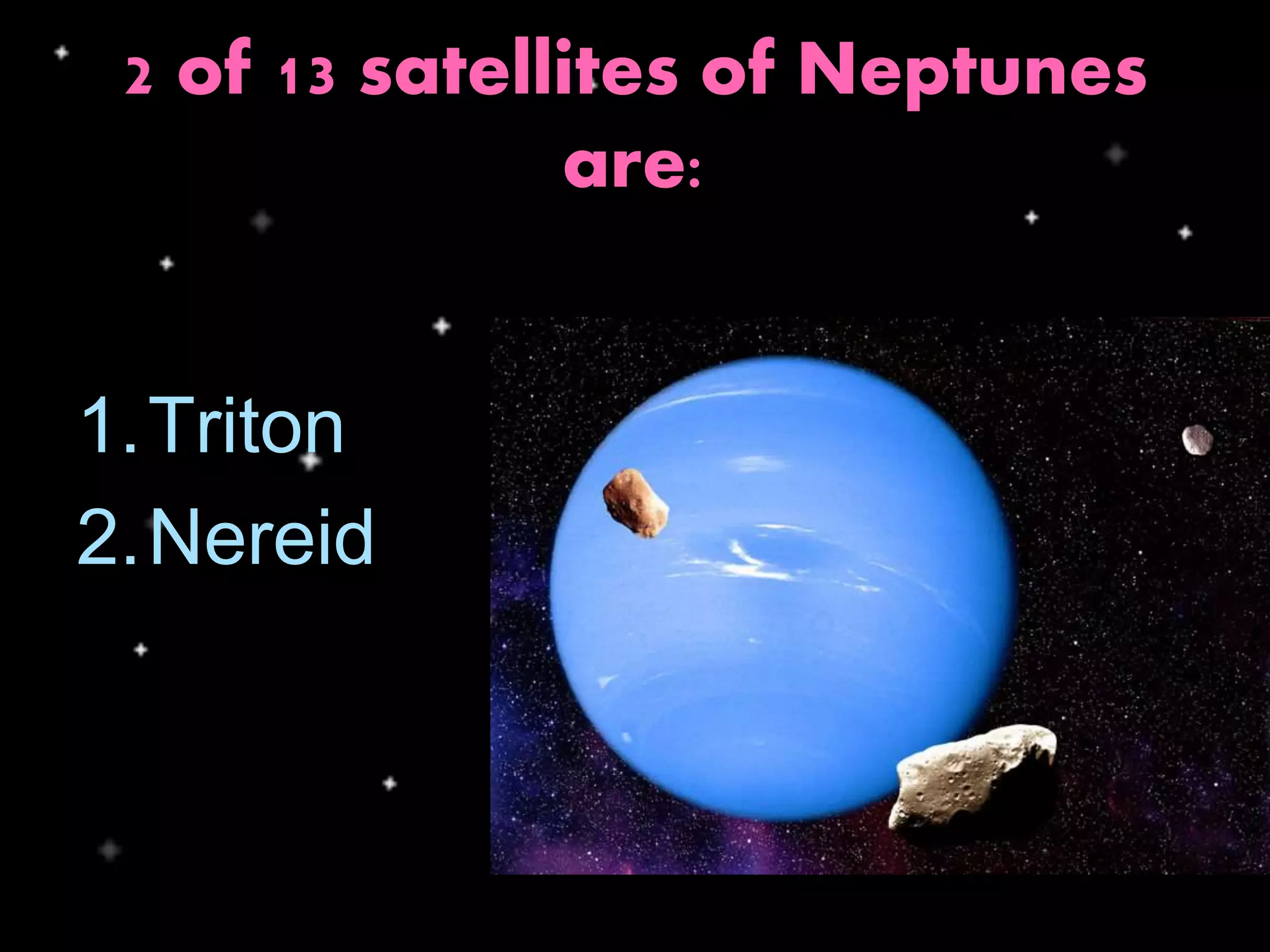 2 of 13 satellites of Neptunes are:

1. Triton
2. Nereid